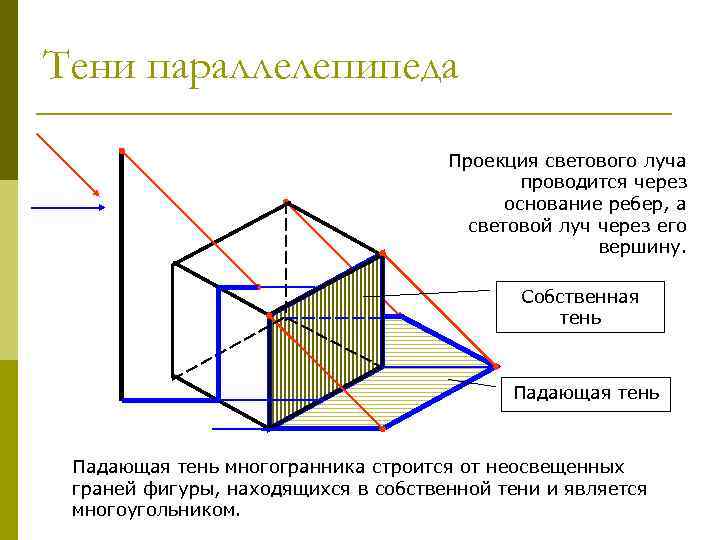 Тени параллелепипеда

Проекция светового луча проводится через основание ребер, а световой луч через его вершину.

Собственная тень

Падающая тень

Падающая тень многогранника строится от неосвещенных граней фигуры, находящихся в собственной тени и является многоугольником.